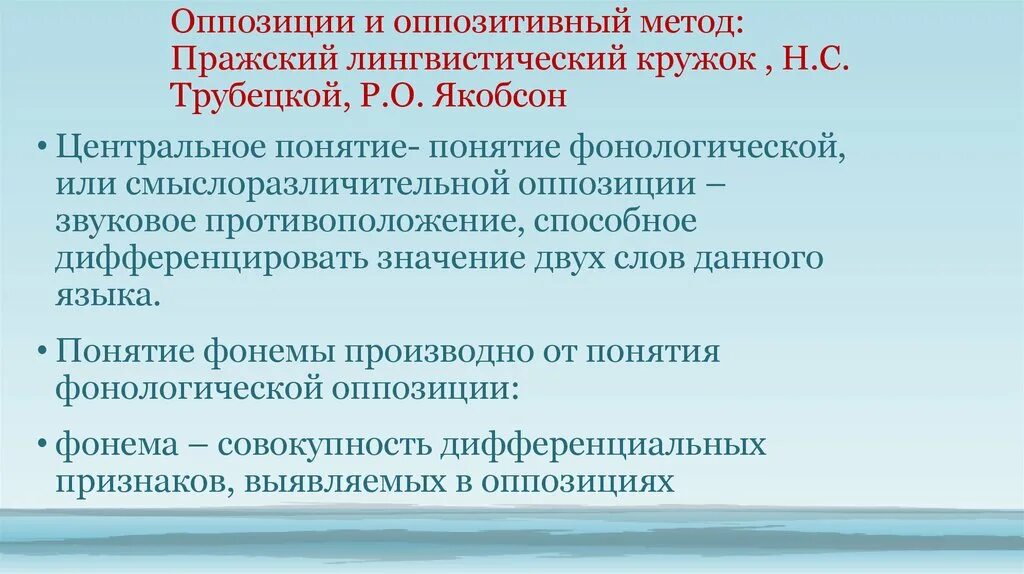 Оппозиции и оппозитивный метод: Пражский лингвистический кружок , Н.С. Трубецкой, Р.О. Якобсон

• Центральное понятие- понятие фонологической, или смыслоразличительной оппозиции – звуковое противоположение, способное дифференцировать значение двух слов данного языка.

• Понятие фонемы производно от понятия фонологической оппозиции:

• фонема – совокупность дифференциальных признаков, выявляемых в оппозициях